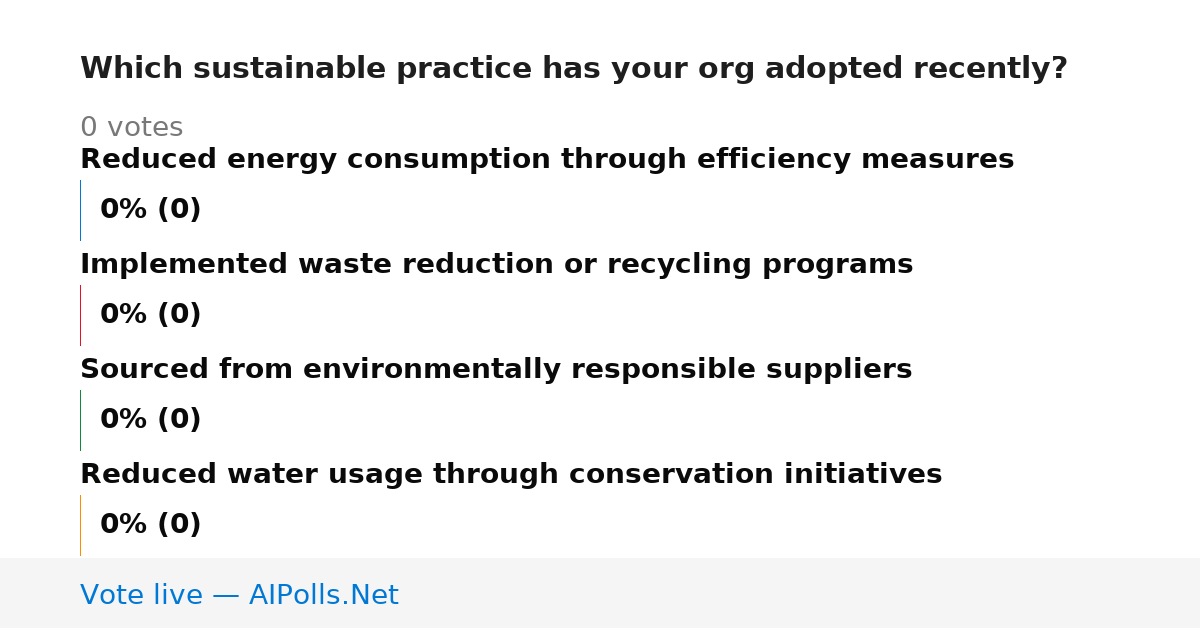 Which sustainable practice has your org adopted recently?

0 votes

Reduced energy consumption through efficiency measures

0% (0)

Implemented waste reduction or recycling programs

0% (0)

Sourced from environmentally responsible suppliers

0% (0)

Reduced water usage through conservation initiatives

0% (0)

Vote live — AIPolls.Net